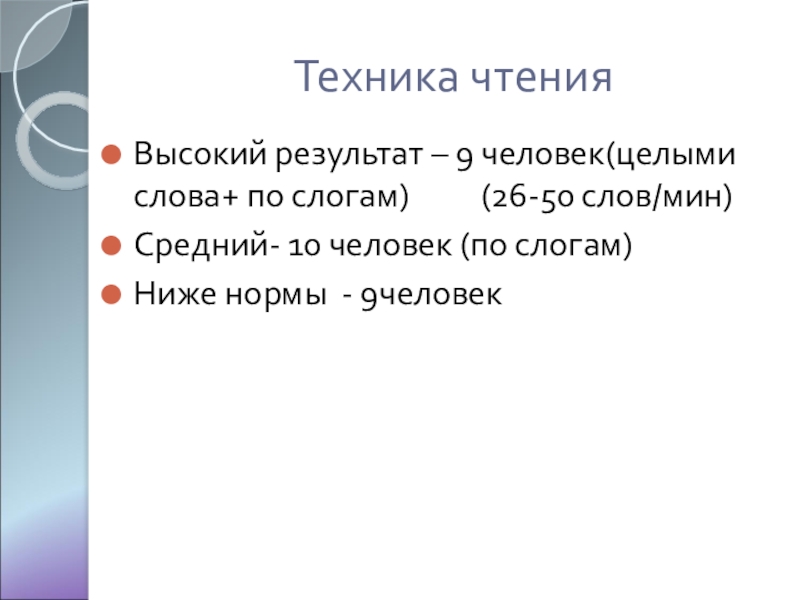 Техника чтения

Высокий результат – 9 человек(целыми слова+ по слогам) (26-50 слов/мин)

Средний- 10 человек (по слогам)

Ниже нормы - 9человек